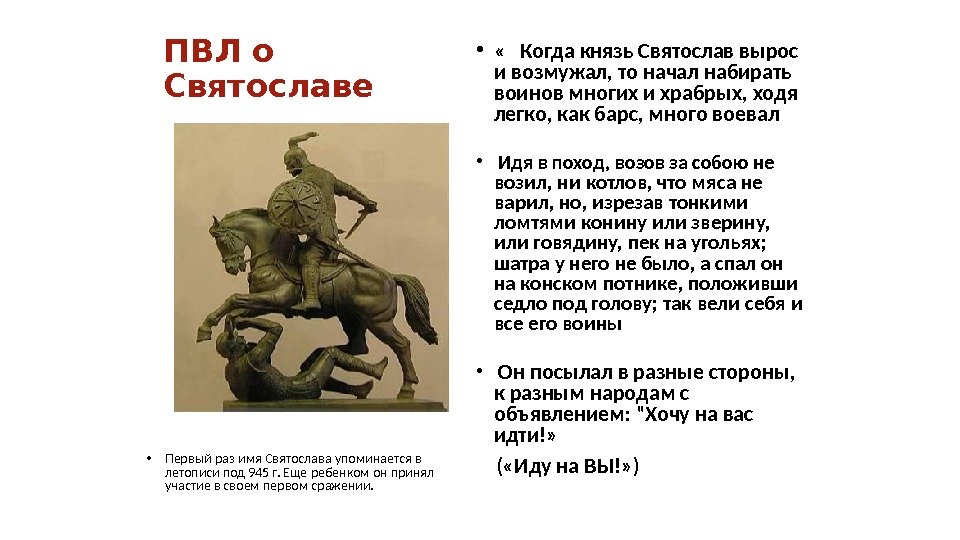 ПВЛ о Святославе

• Первый раз имя Святослава упоминается в летописи под 945 г. Еще ребенком он принял участие в своем первом сражении.

• « Когда князь Святослав вырос и возмужал, то начал набирать воинов многих и храбрых, ходя легко, как барс, много воевал

• Идя в поход, возов за собою не возил, ни котлов, что мяса не варил, но, изрезав тонкими ломтями конину или зверину, или говядину, пек на угольях; шатра у него не было, а спал он на конском потнике, положивши седло под голову; так вели себя и все его воины

• Он посылал в разные стороны, к разным народам с объявлением: "Хочу на вас идти!»

(«Иду на ВЫ!»)